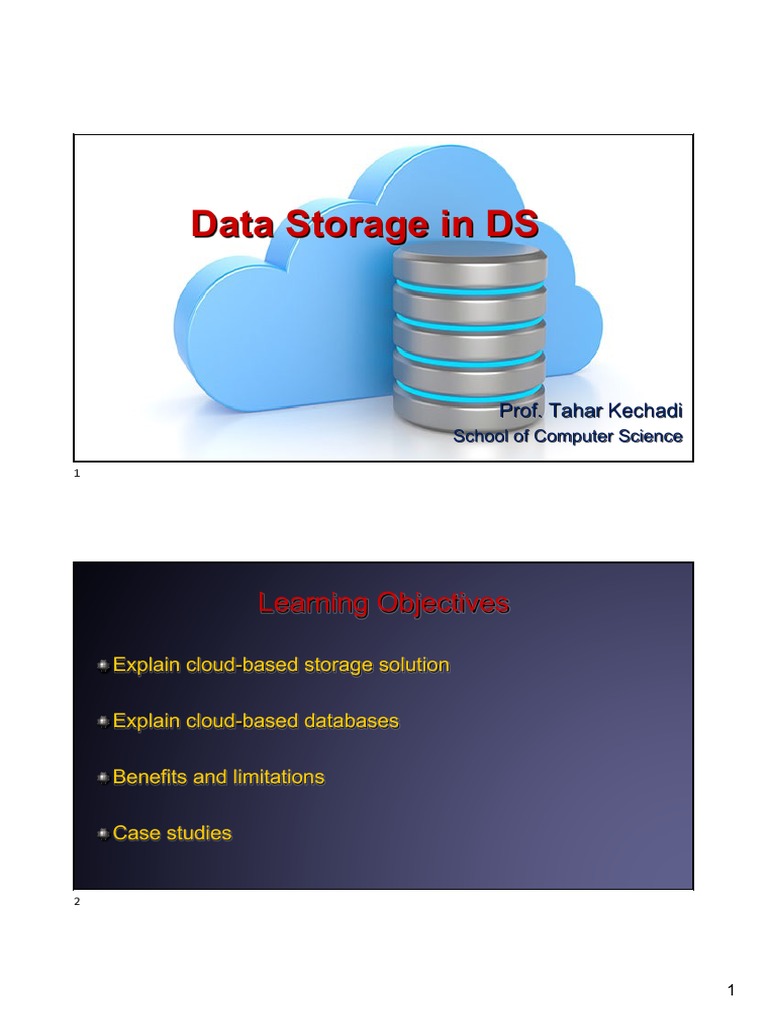 Data Storage in DS

Prof. Tahar Kechadi
School of Computer Science

1

Learning Objectives

Explain cloud-based storage solution

Explain cloud-based databases

Benefits and limitations

Case studies

2

1